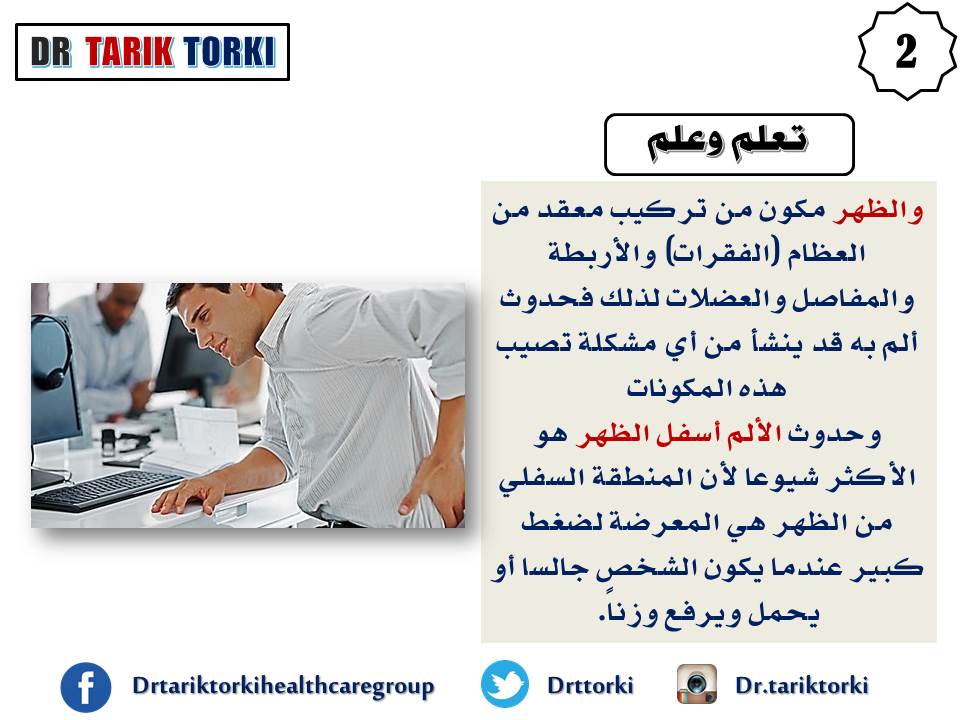 DR TARIK TORKI

2

تعلم وعلم

والظهر مكون من تركيب معقد من العظام (الفقرات) والأربطة والمفاصل والعضلات لذلك فحدوث ألم به قد ينشأ من أي مشكلة تصيب هذه المكونات

وحدوث الألم أسفل الظهر هو الأكثر شيوعا لأن المنطقة السفلي من الظهر هي المعرضة لضغط كبير عندما يكون الشخص جالسا أو يحمل ويرفع وزناً.

Drtariktorkihealthcaregroup Drttorki Dr.tariktorki